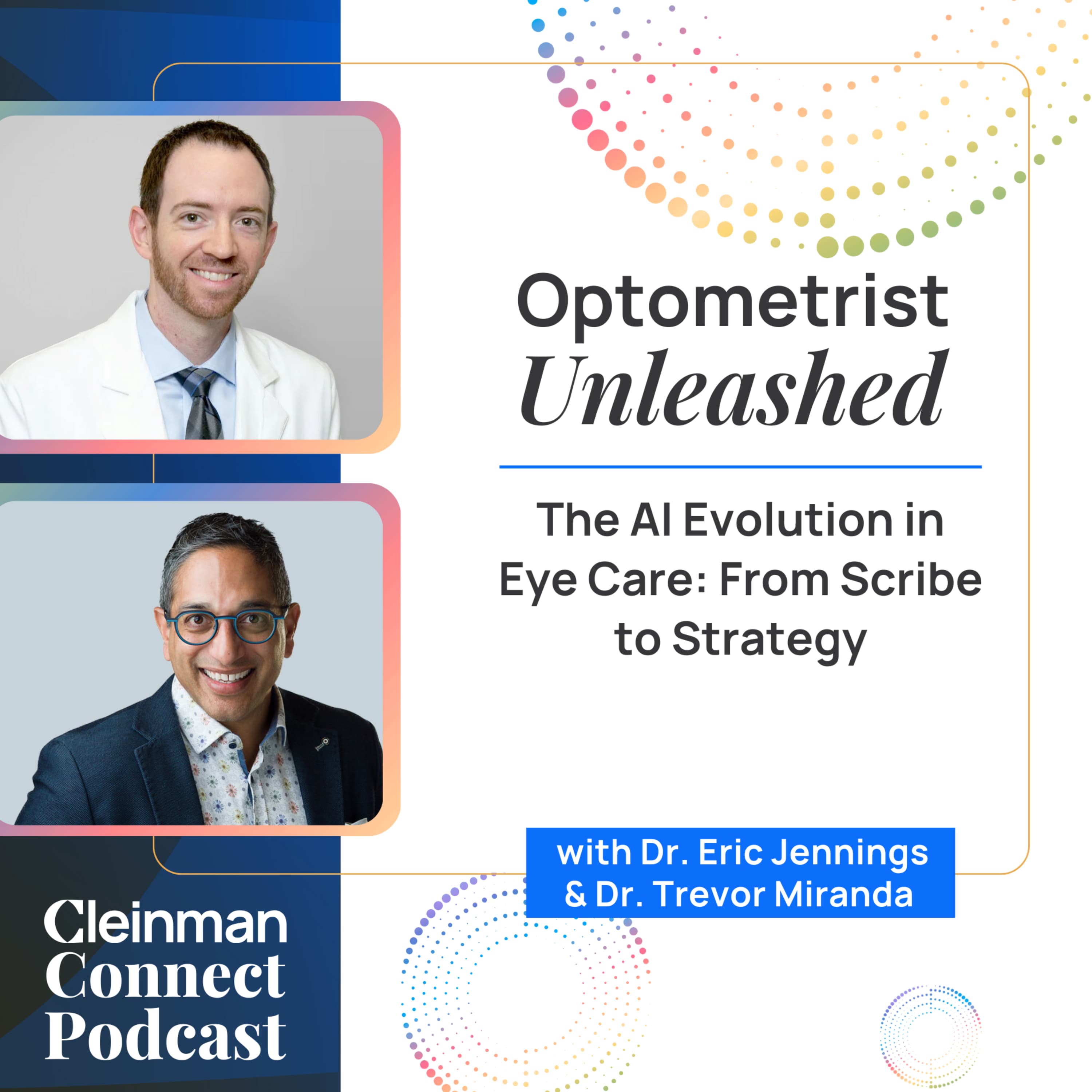 Optometrist
Unleashed

The AI Evolution in Eye Care: From Scribe to Strategy

with Dr. Eric Jennings & Dr. Trevor Miranda

Cleinman
Connect
Podcast